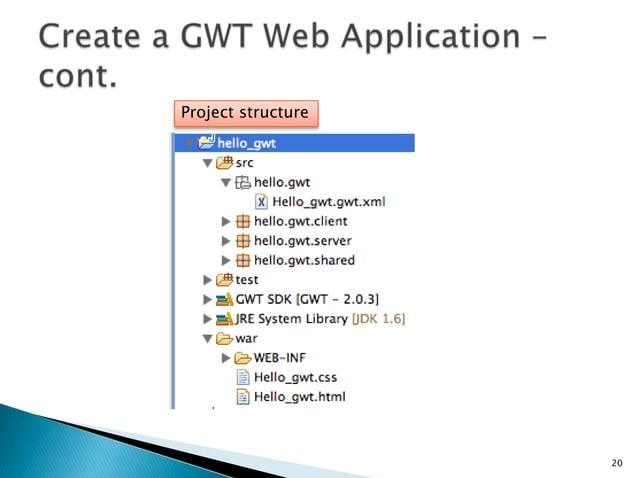 Create a GWT Web Application – cont.

Project structure

hello_gwt
src
hello.gwt
Hello_gwt.gwt.xml
hello.gwt.client
hello.gwt.server
hello.gwt.shared
test
GWT SDK [GWT - 2.0.3]
JRE System Library [JDK 1.6]
war
WEB-INF
Hello_gwt.css
Hello_gwt.html

20